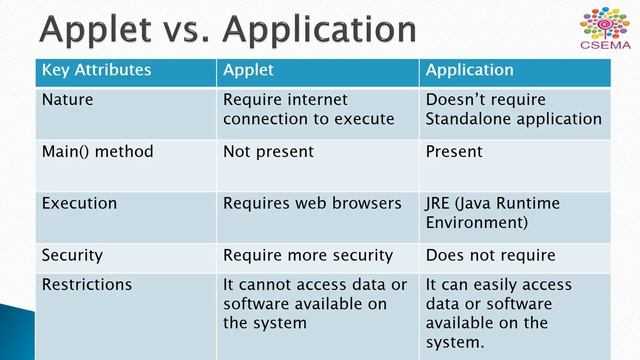 Applet vs. Application

CSEMA

| Key Attributes | Applet | Application |
|---|---|---|
| Nature | Require internet connection to execute | Doesn't require Standalone application |
| Main() method | Not present | Present |
| Execution | Requires web browsers | JRE (Java Runtime Environment) |
| Security | Require more security | Does not require |
| Restrictions | It cannot access data or software available on the system | It can easily access data or software available on the system. |